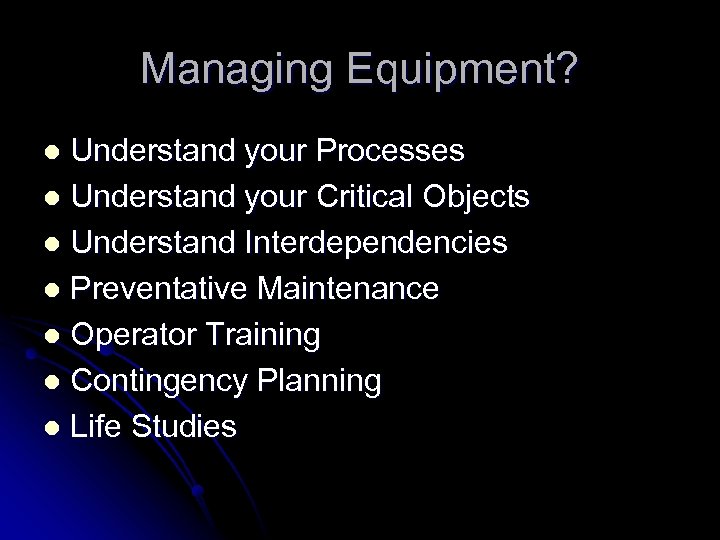 Managing Equipment?

- Understand your Processes
- Understand your Critical Objects
- Understand Interdependencies
- Preventative Maintenance
- Operator Training
- Contingency Planning
- Life Studies